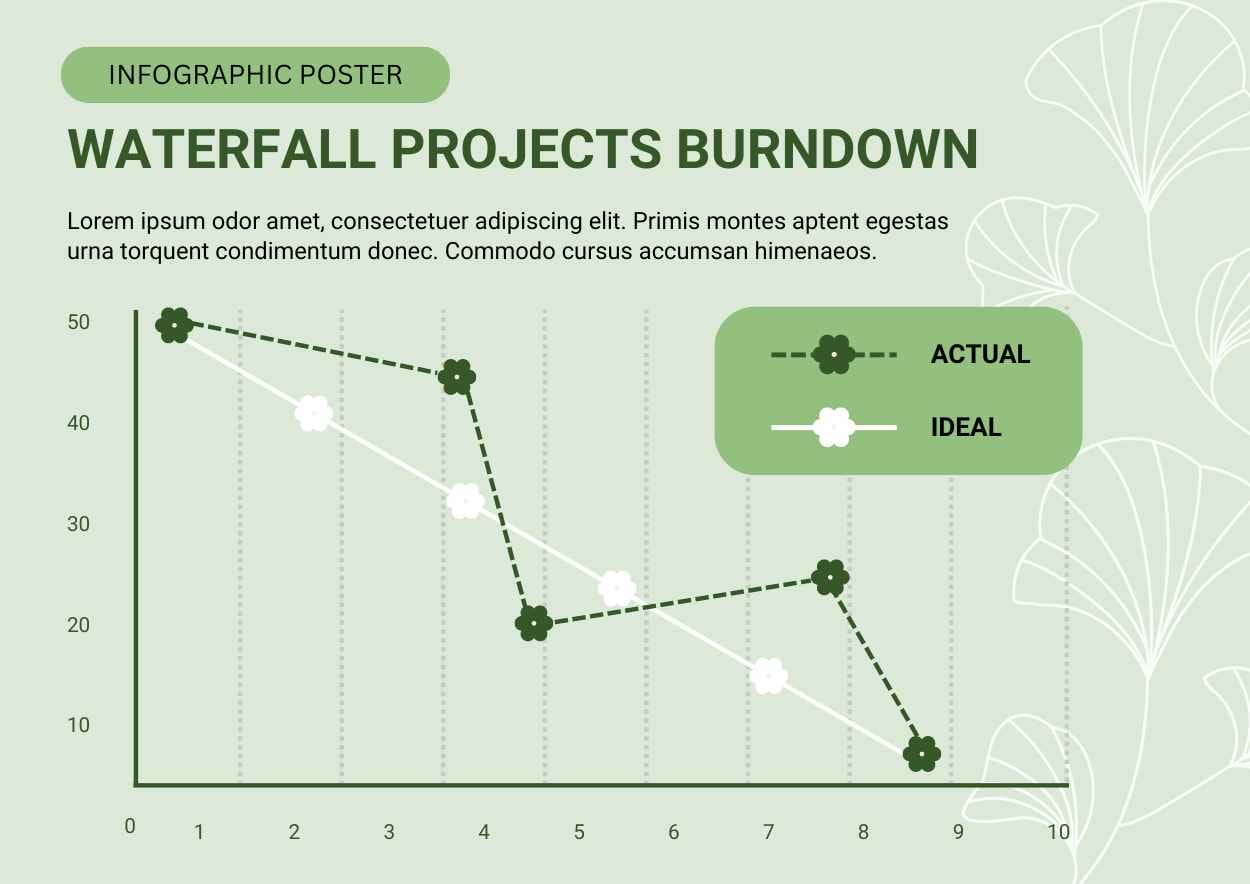 INFOGRAPHIC POSTER

WATERFALL PROJECTS BURNDOWN

Lorem ipsum odor amet, consectetuer adipiscing elit. Primis montes aptent egestas urna torquent condimentum donec. Commodo cursus accumsan himenaeos.

ACTUAL

IDEAL

50
40
30
20
10
0
1
2
3
4
5
6
7
8
9
10